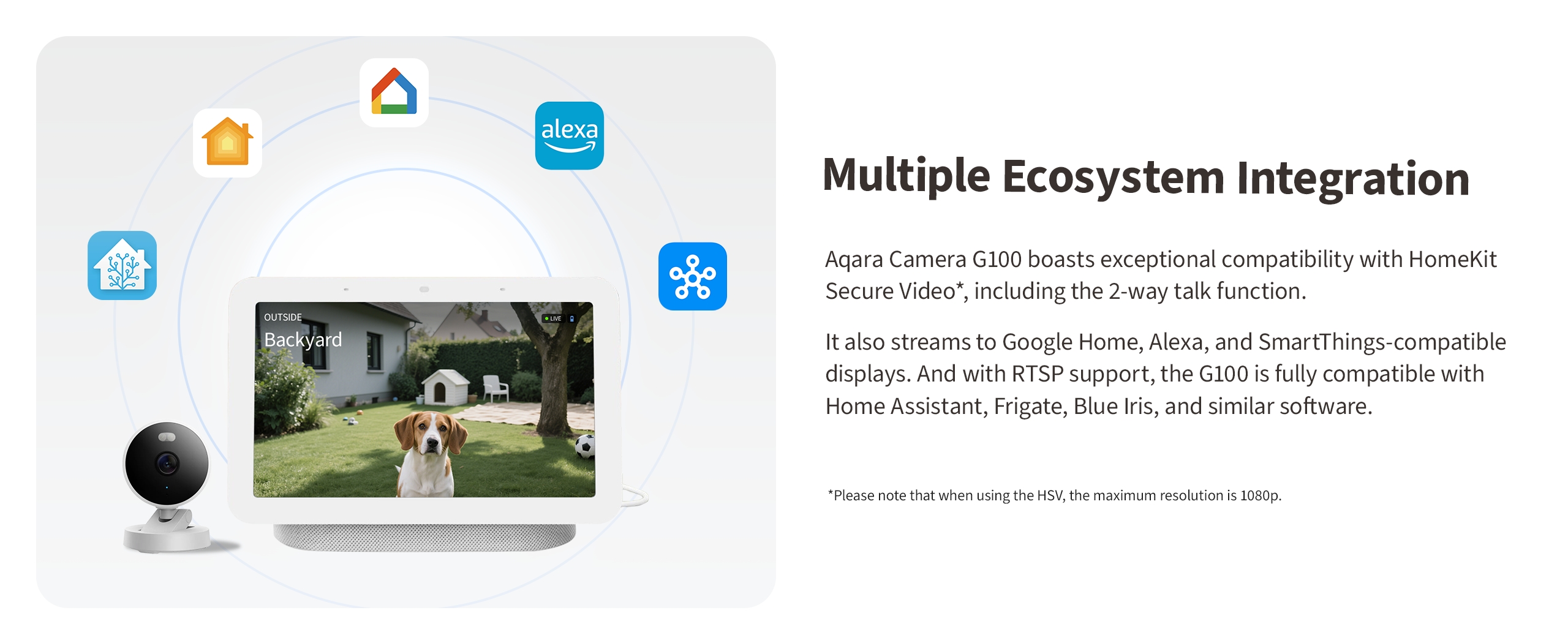 alexa

OUTSIDE
Backyard

LIVE

Multiple Ecosystem Integration

Aqara Camera G100 boasts exceptional compatibility with HomeKit Secure Video*, including the 2-way talk function.

It also streams to Google Home, Alexa, and SmartThings-compatible displays. And with RTSP support, the G100 is fully compatible with Home Assistant, Frigate, Blue Iris, and similar software.

*Please note that when using the HSV, the maximum resolution is 1080p.